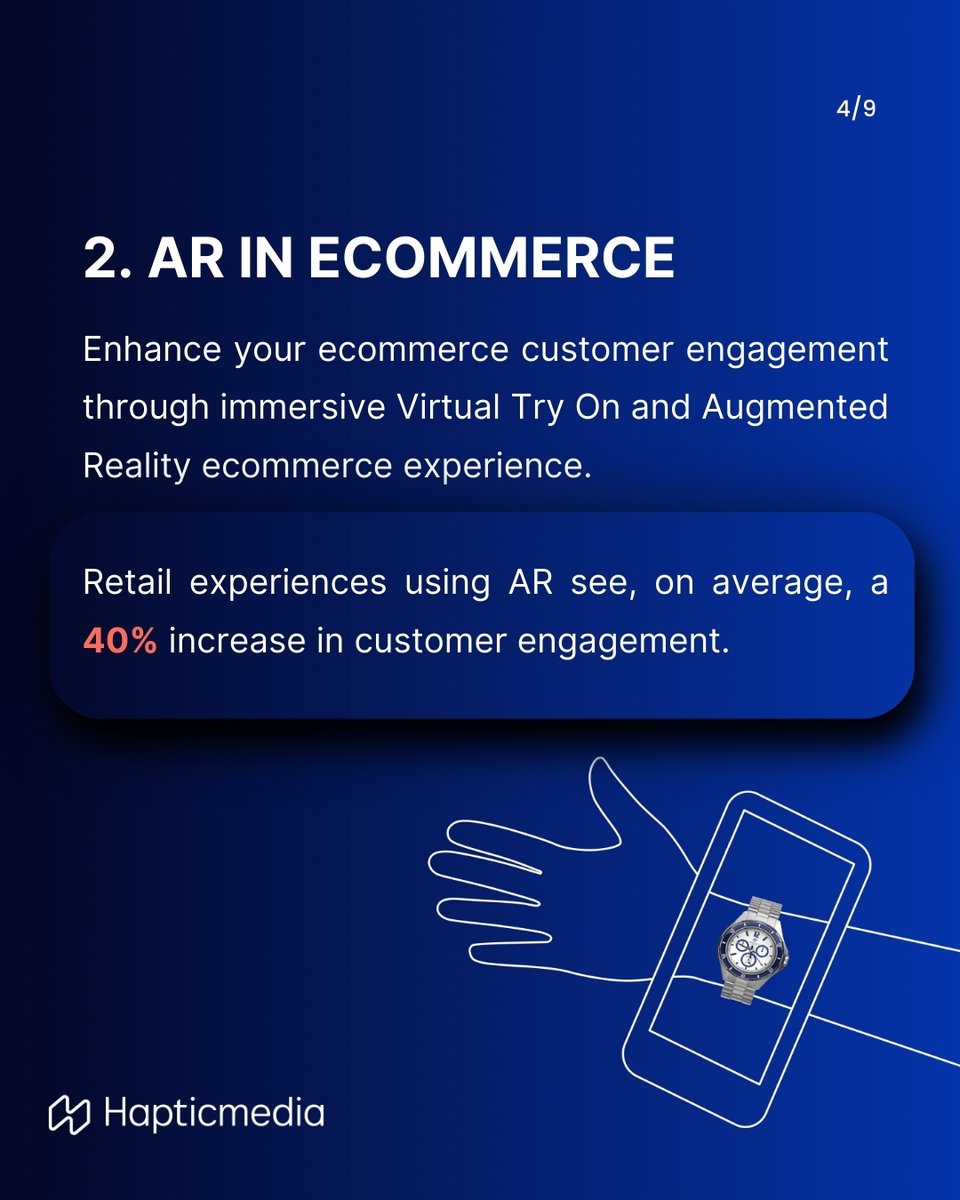 4/9

2. AR IN ECOMMERCE

Enhance your ecommerce customer engagement through immersive Virtual Try On and Augmented Reality ecommerce experience.

Retail experiences using AR see, on average, a 40% increase in customer engagement.

Hapticmedia